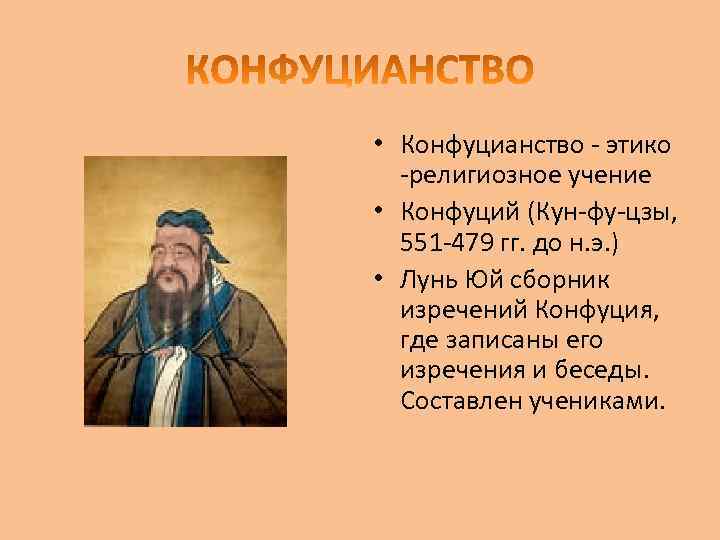 КОНФУЦИАНСТВО

• Конфуцианство - этико -религиозное учение
• Конфуций (Кун-фу-цзы, 551-479 гг. до н.э.)
• Лунь Юй сборник изречений Конфуция, где записаны его изречения и беседы. Составлен учениками.